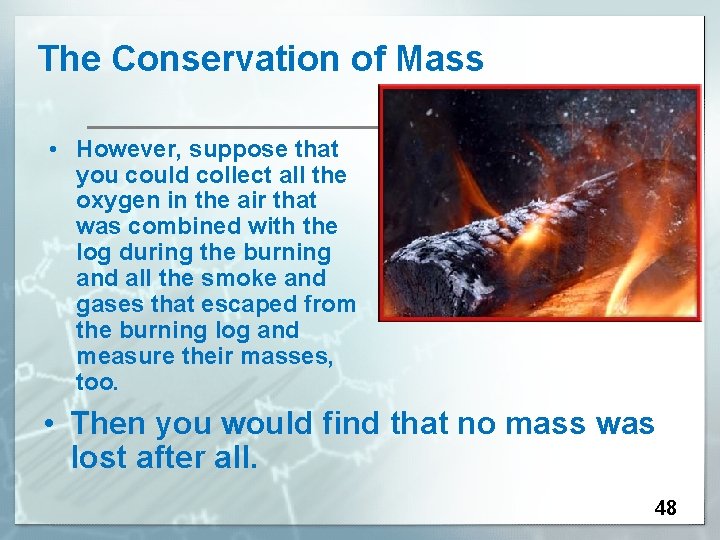 The Conservation of Mass

• However, suppose that you could collect all the oxygen in the air that was combined with the log during the burning and all the smoke and gases that escaped from the burning log and measure their masses, too.

• Then you would find that no mass was lost after all.

48